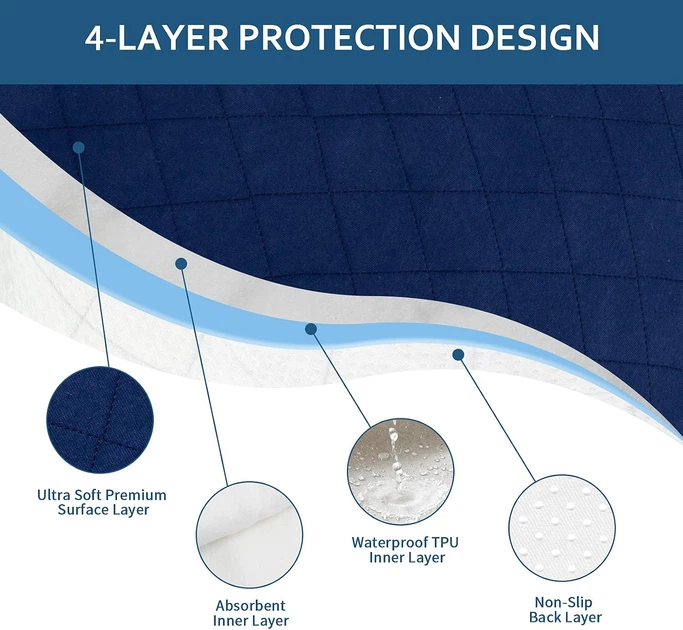 4-LAYER PROTECTION DESIGN

Ultra Soft Premium Surface Layer

Absorbent Inner Layer

Waterproof TPU Inner Layer

Non-Slip Back Layer